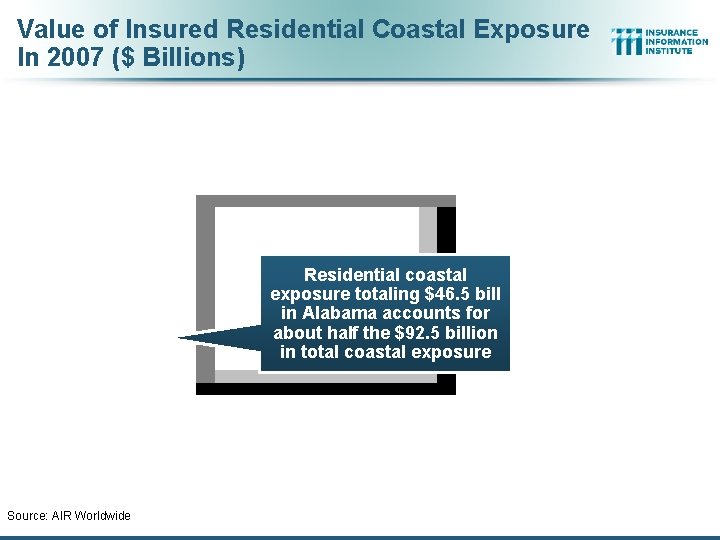 Value of Insured Residential Coastal Exposure In 2007 ($ Billions)

INSURANCE INFORMATION INSTITUTE

Residential coastal exposure totaling $46.5 bill in Alabama accounts for about half the $92.5 billion in total coastal exposure

Source: AIR Worldwide